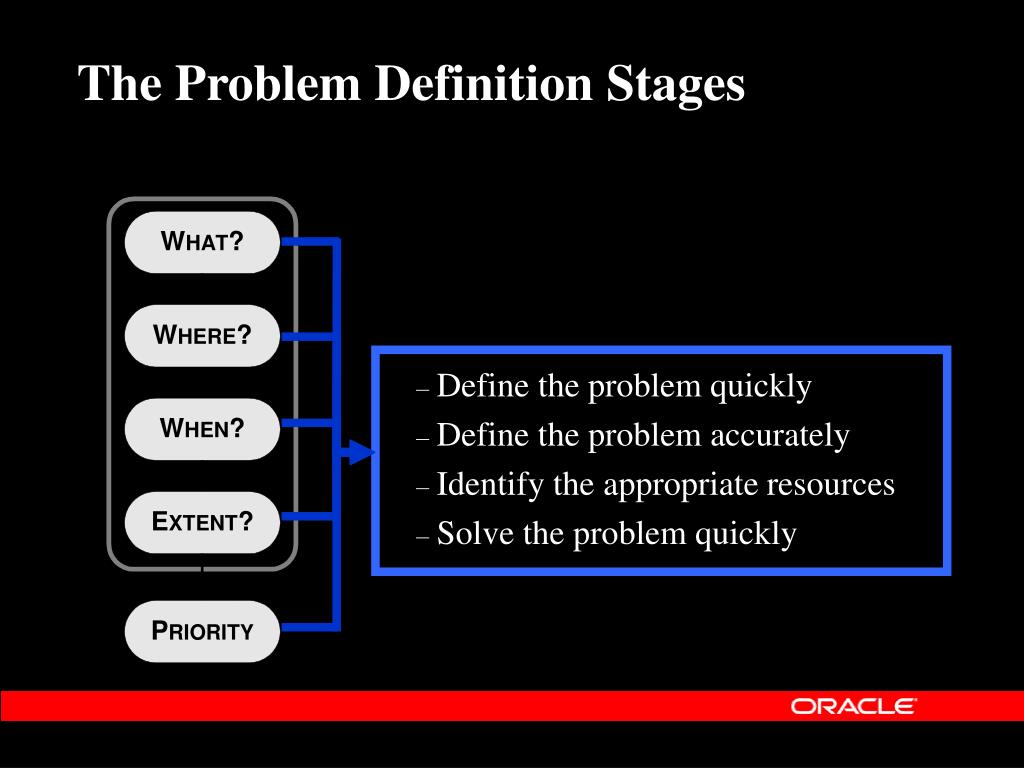 The Problem Definition Stages

WHAT?

WHERE?

WHEN?

EXTENT?

PRIORITY

– Define the problem quickly
– Define the problem accurately
– Identify the appropriate resources
– Solve the problem quickly

ORACLE